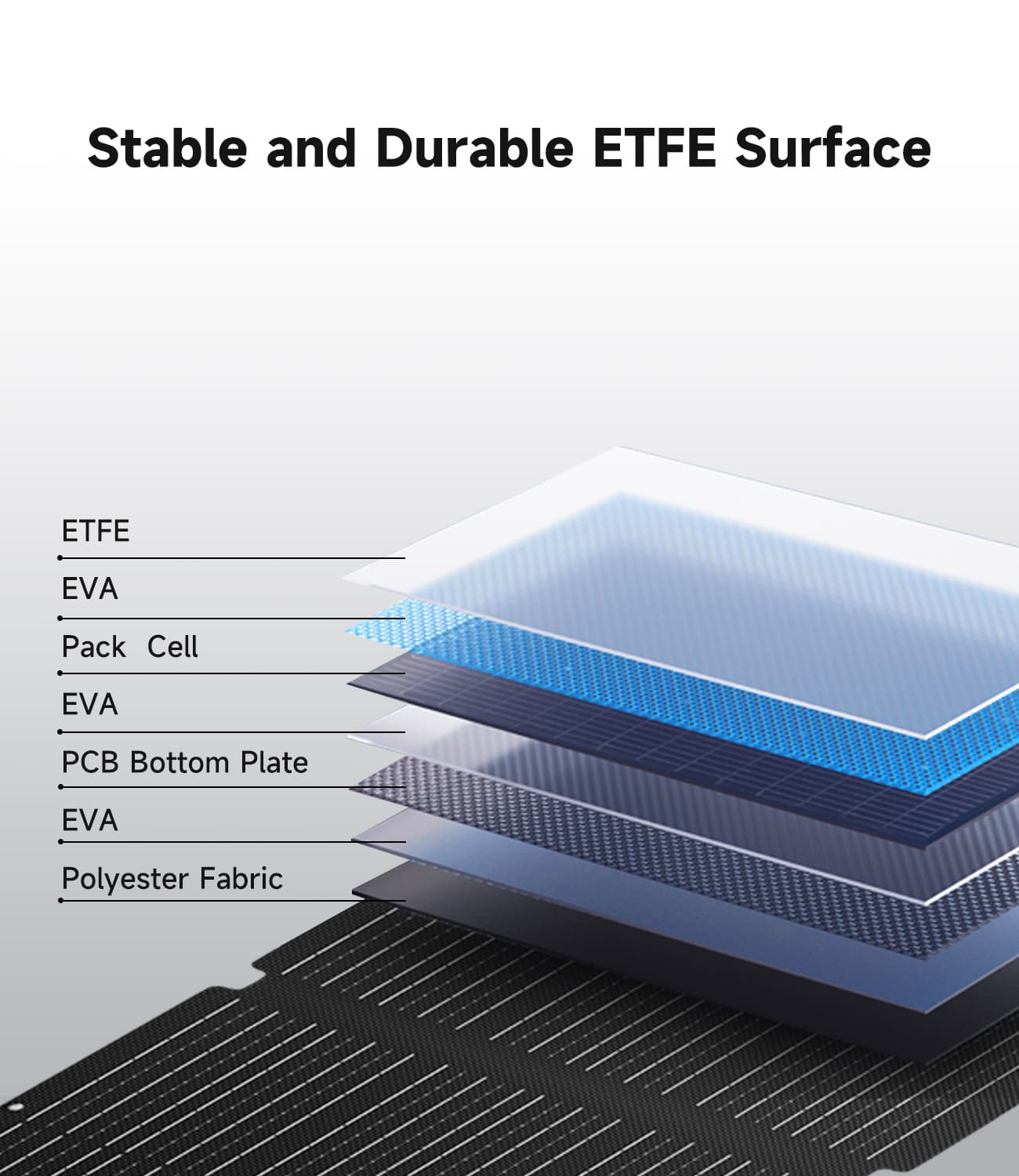 Stable and Durable ETFE Surface

ETFE

EVA

Pack Cell

EVA

PCB Bottom Plate

EVA

Polyester Fabric